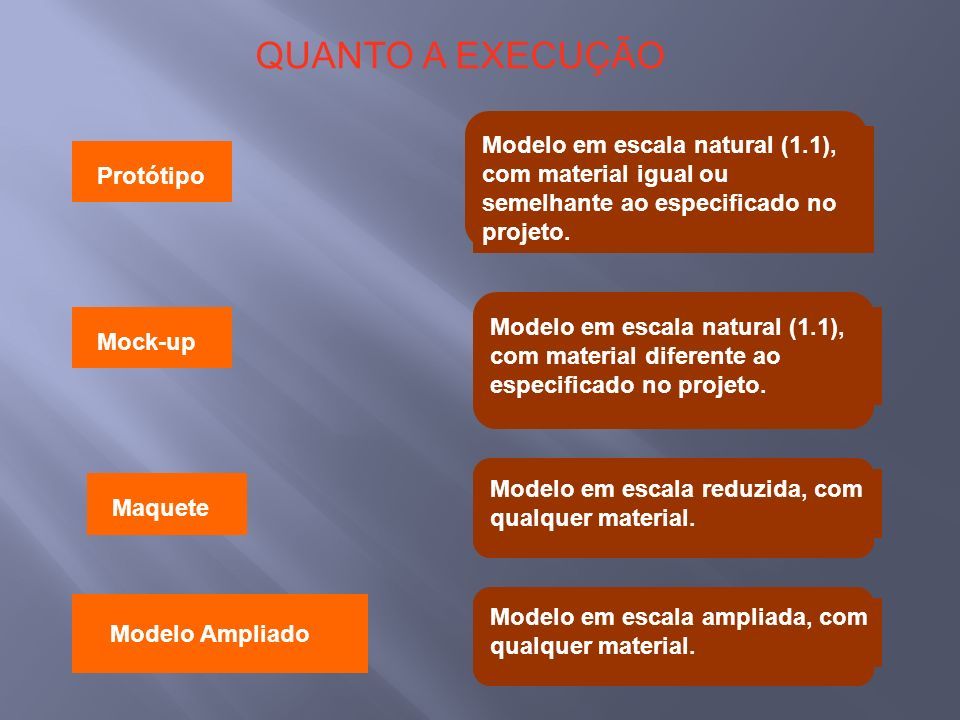 QUANTO A EXECUÇÃO

Protótipo

Modelo em escala natural (1.1), com material igual ou semelhante ao especificado no projeto.

Mock-up

Modelo em escala natural (1.1), com material diferente ao especificado no projeto.

Maquete

Modelo em escala reduzida, com qualquer material.

Modelo Ampliado

Modelo em escala ampliada, com qualquer material.